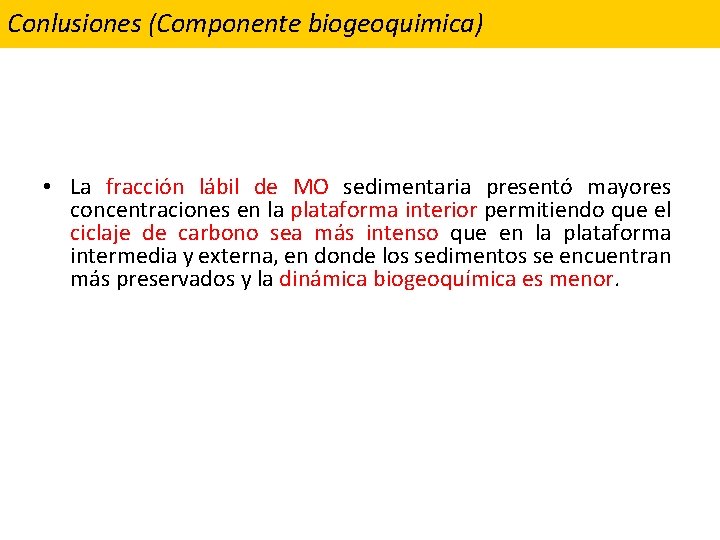 Conlusiones (Componente biogeoquimica)

• La fracción lábil de MO sedimentaria presentó mayores concentraciones en la plataforma interior permitiendo que el ciclaje de carbono sea más intenso que en la plataforma intermedia y externa, en donde los sedimentos se encuentran más preservados y la dinámica biogeoquímica es menor.